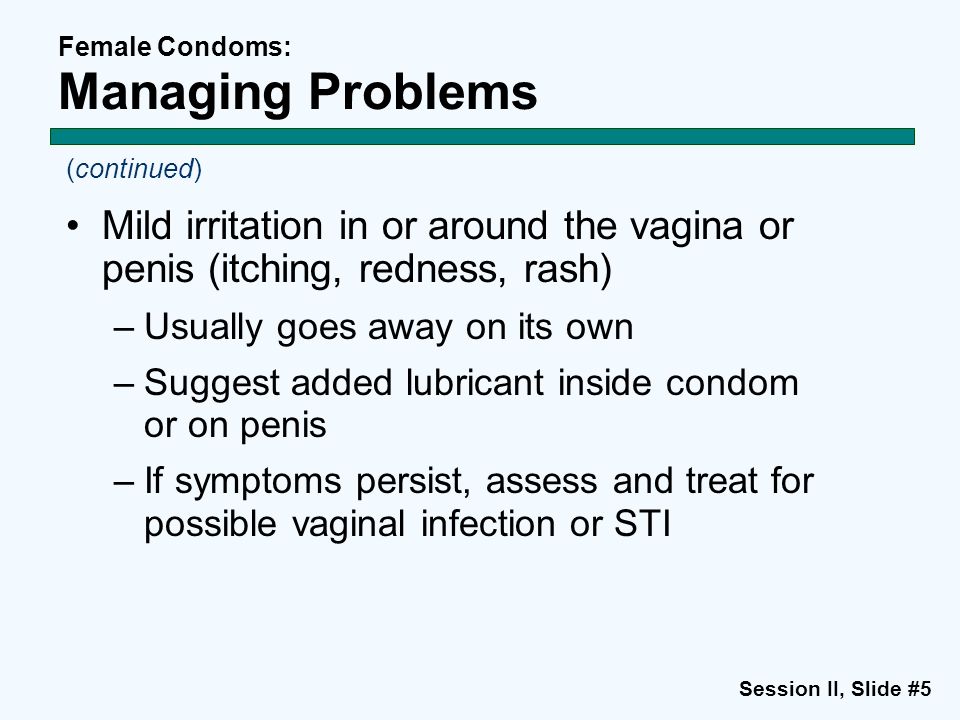 Female Condoms:
Managing Problems

(continued)

• Mild irritation in or around the vagina or penis (itching, redness, rash)
– Usually goes away on its own
– Suggest added lubricant inside condom or on penis
– If symptoms persist, assess and treat for possible vaginal infection or STI

Session II, Slide #5